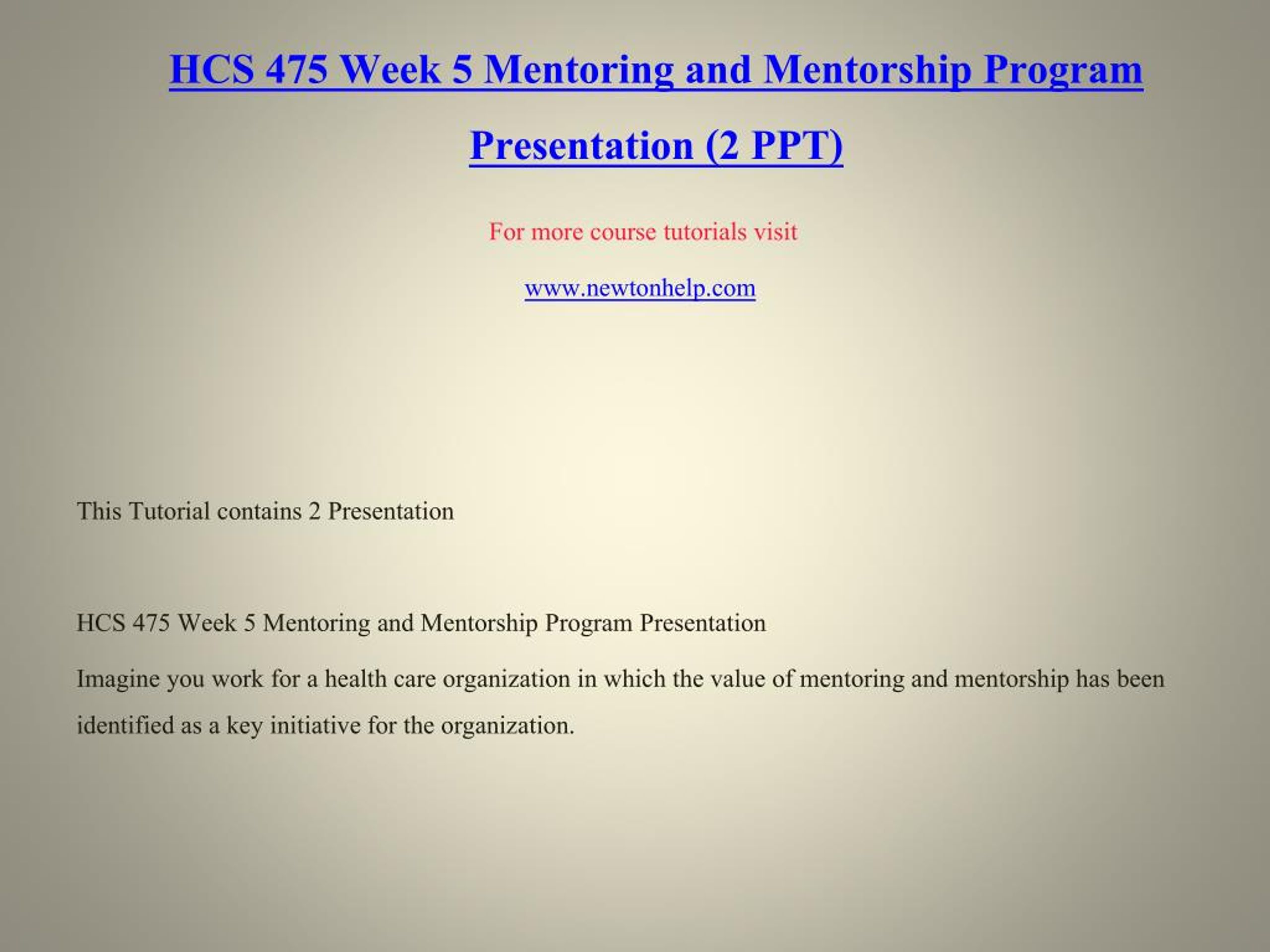 HCS 475 Week 5 Mentoring and Mentorship Program Presentation (2 PPT)

For more course tutorials visit

www.newtonhelp.com

This Tutorial contains 2 Presentation

HCS 475 Week 5 Mentoring and Mentorship Program Presentation

Imagine you work for a health care organization in which the value of mentoring and mentorship has been identified as a key initiative for the organization.